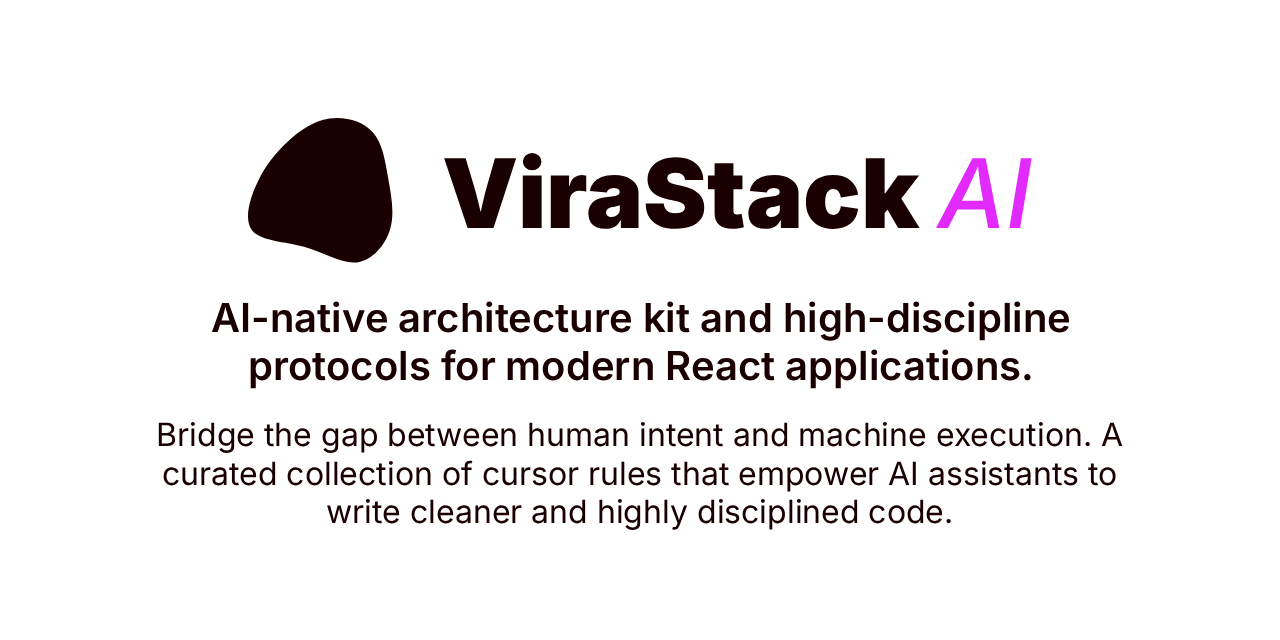 ViraStack AI

AI-native architecture kit and high-discipline protocols for modern React applications.

Bridge the gap between human intent and machine execution. A curated collection of cursor rules that empower AI assistants to write cleaner and highly disciplined code.